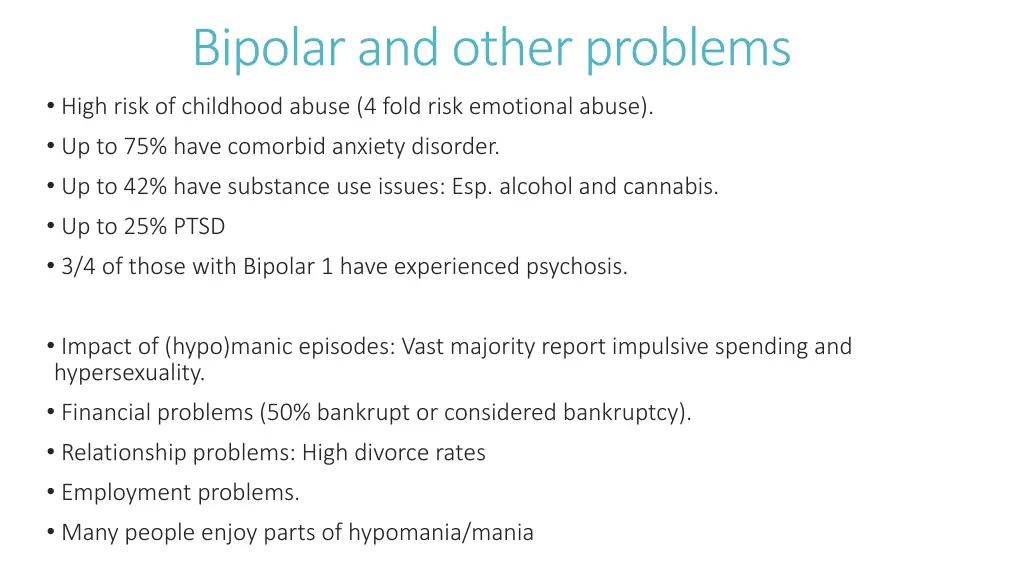 Bipolar and other problems

• High risk of childhood abuse (4 fold risk emotional abuse).
• Up to 75% have comorbid anxiety disorder.
• Up to 42% have substance use issues: Esp. alcohol and cannabis.
• Up to 25% PTSD
• 3/4 of those with Bipolar 1 have experienced psychosis.

• Impact of (hypo)manic episodes: Vast majority report impulsive spending and hypersexuality.
• Financial problems (50% bankrupt or considered bankruptcy).
• Relationship problems: High divorce rates
• Employment problems.
• Many people enjoy parts of hypomania/mania